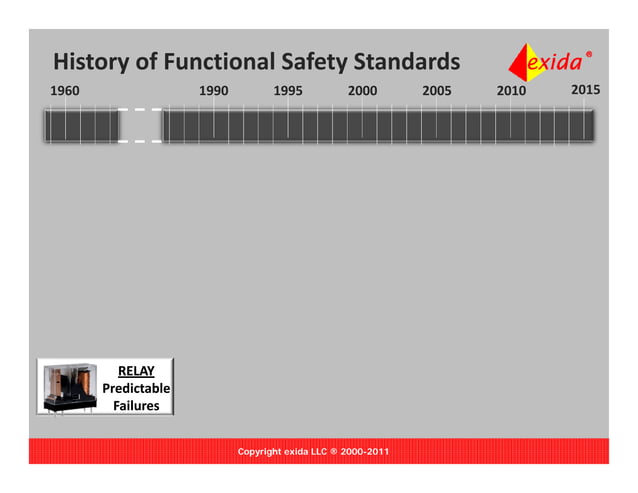 History of Functional Safety Standards

exida®

1960 1990 1995 2000 2005 2010 2015

RELAY
Predictable Failures

Copyright exida LLC ® 2000-2011